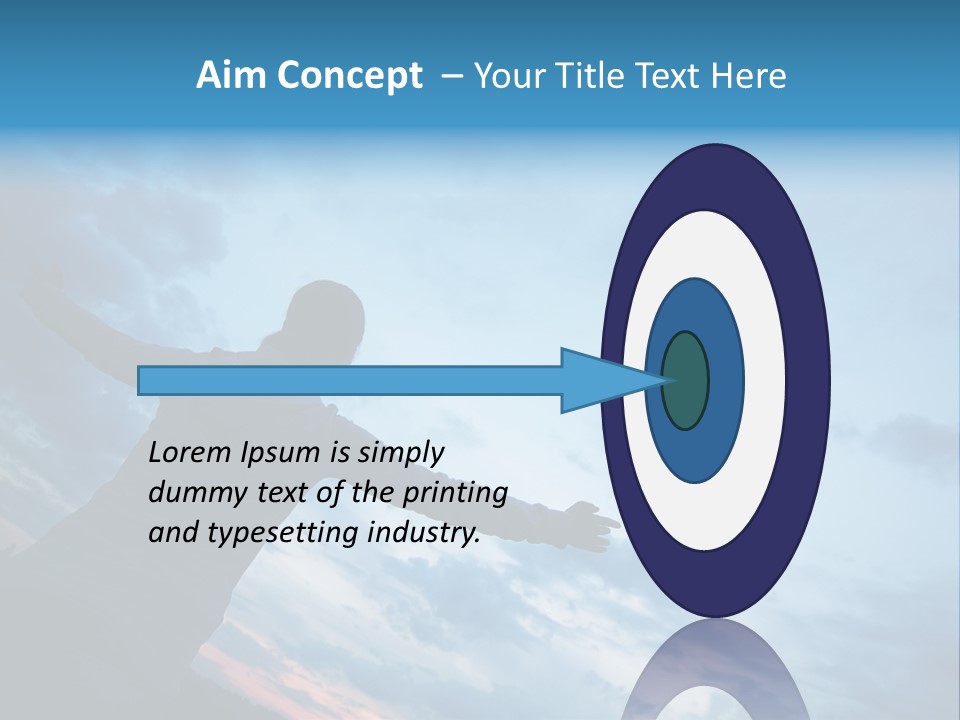 Aim Concept – Your Title Text Here

Lorem Ipsum is simply dummy text of the printing and typesetting industry.